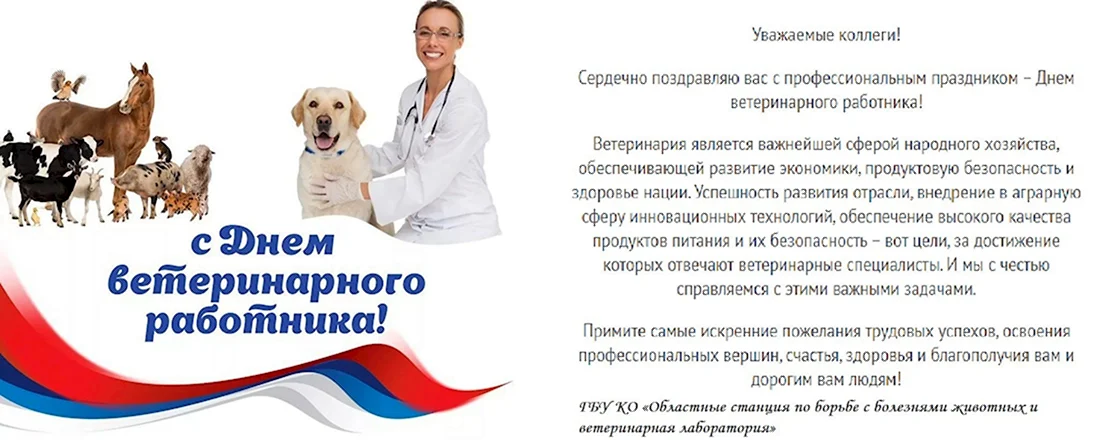 с Днем ветеринарного работника!

Уважаемые коллеги!

Сердечно поздравляю вас с профессиональным праздником – Днем ветеринарного работника!

Ветеринария является важнейшей сферой народного хозяйства, обеспечивающей развитие экономики, продуктовую безопасность и здоровье нации. Успешность развития отрасли, внедрение в аграрную сферу инновационных технологий, обеспечение высокого качества продуктов питания и их безопасность – вот цели, за достижение которых отвечают ветеринарные специалисты. И мы с честью справляемся с этими важными задачами.

Примите самые искренние пожелания трудовых успехов, освоения профессиональных вершин, счастья, здоровья и благополучия вам и дорогим вам людям!

ГБУ КО «Областные станция по борьбе с болезнями животных и ветеринарная лаборатория»